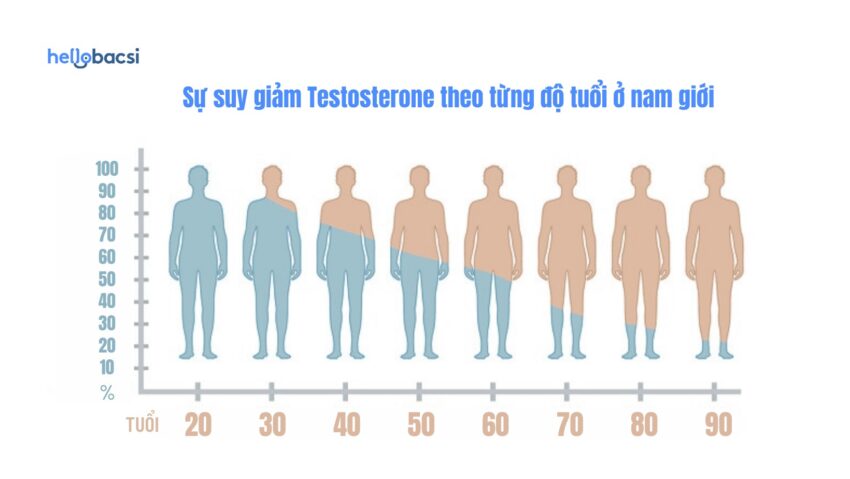 hellobacsi

Sự suy giảm Testosterone theo từng độ tuổi ở nam giới

100
90
80
70
60
50
40
30
20
10
%

TUỔI 20 30 40 50 60 70 80 90